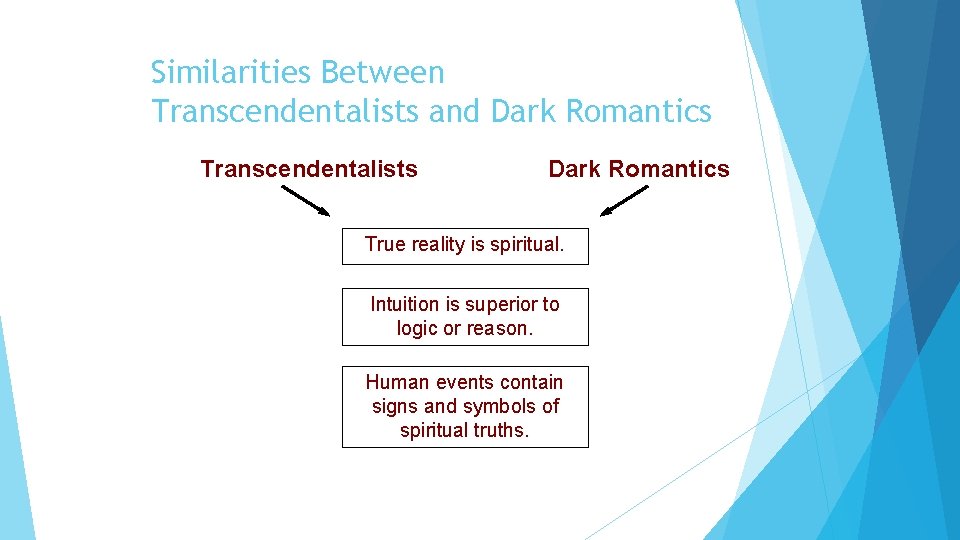 Similarities Between Transcendentalists and Dark Romantics

Transcendentalists

Dark Romantics

True reality is spiritual.

Intuition is superior to logic or reason.

Human events contain signs and symbols of spiritual truths.